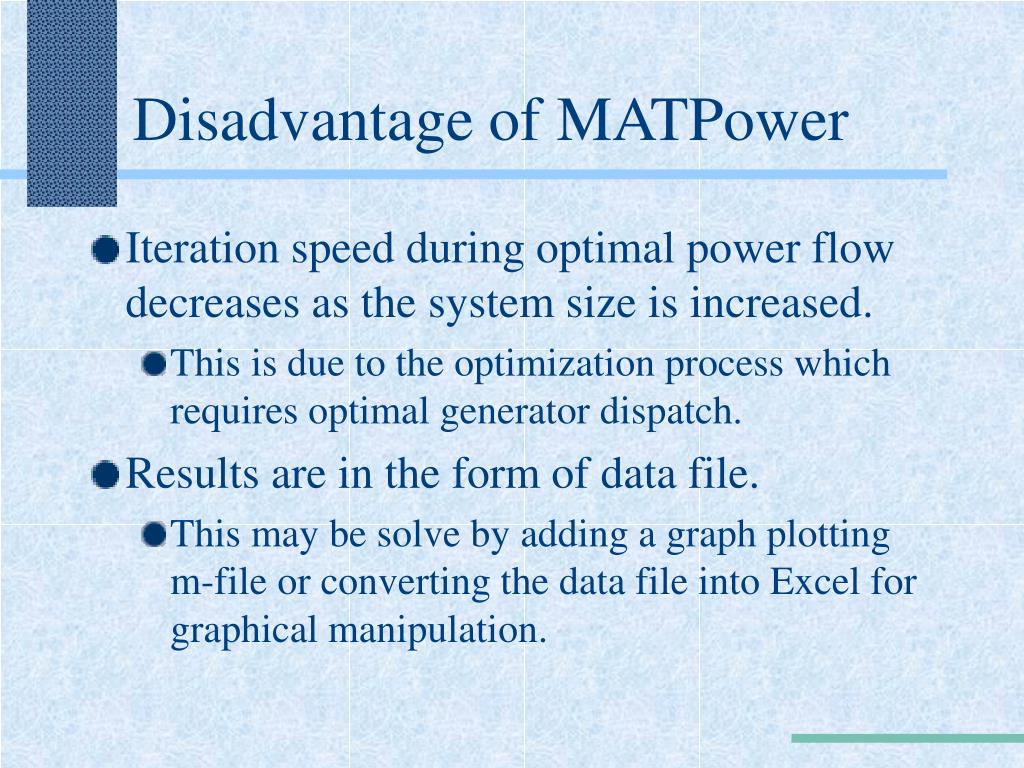 Disadvantage of MATPower

Iteration speed during optimal power flow decreases as the system size is increased.

This is due to the optimization process which requires optimal generator dispatch.

Results are in the form of data file.

This may be solve by adding a graph plotting m-file or converting the data file into Excel for graphical manipulation.